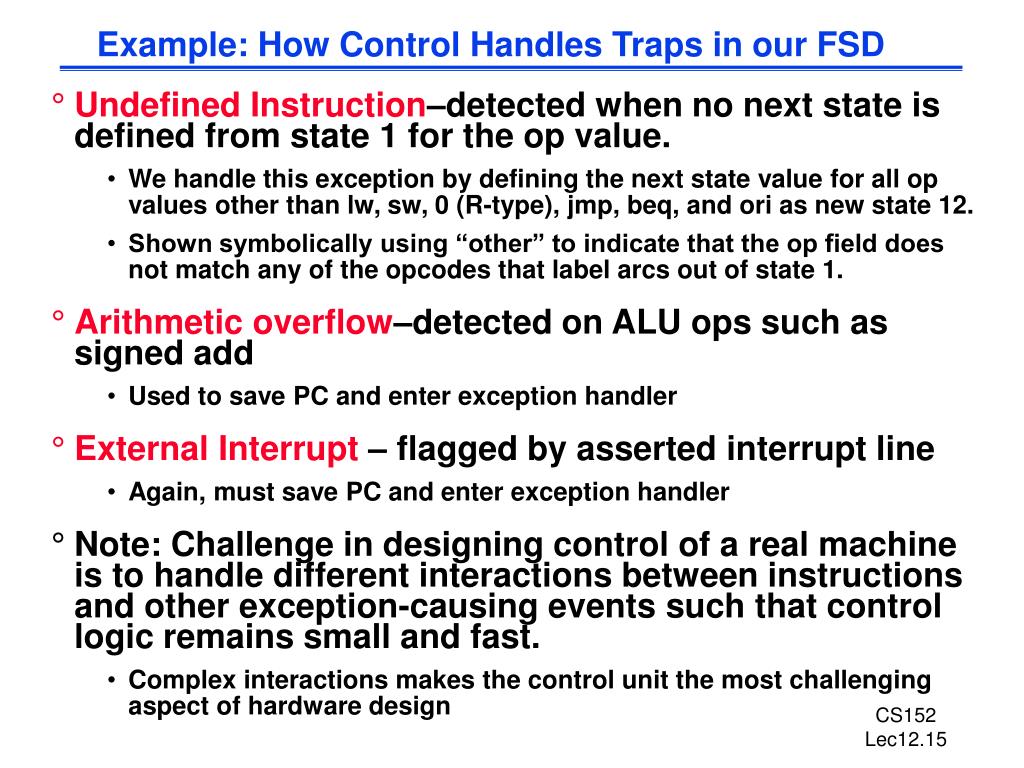 Example: How Control Handles Traps in our FSD

° Undefined Instruction–detected when no next state is defined from state 1 for the op value.

• We handle this exception by defining the next state value for all op values other than lw, sw, 0 (R-type), jmp, beq, and ori as new state 12.

• Shown symbolically using “other” to indicate that the op field does not match any of the opcodes that label arcs out of state 1.

° Arithmetic overflow–detected on ALU ops such as signed add

• Used to save PC and enter exception handler

° External Interrupt – flagged by asserted interrupt line

• Again, must save PC and enter exception handler

° Note: Challenge in designing control of a real machine is to handle different interactions between instructions and other exception-causing events such that control logic remains small and fast.

• Complex interactions makes the control unit the most challenging aspect of hardware design

CS152
Lec12.15